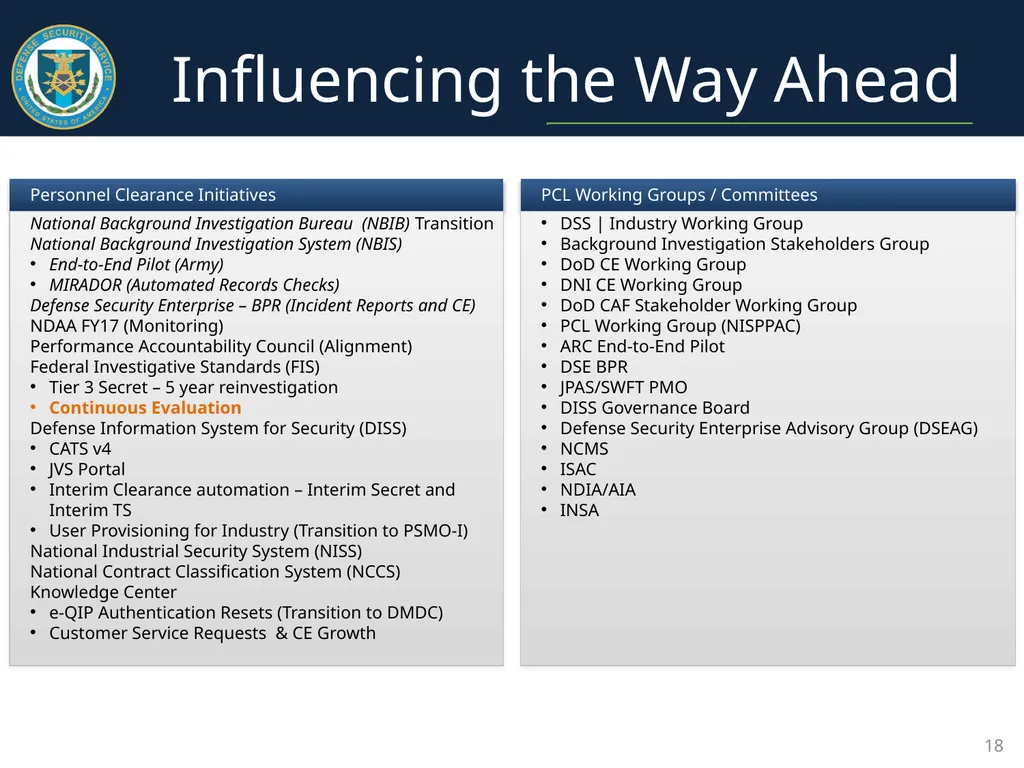 DEFENSE SECURITY SERVICE
UNITED STATES OF AMERICA

Influencing the Way Ahead

Personnel Clearance Initiatives

National Background Investigation Bureau (NBIB) Transition
National Background Investigation System (NBIS)
• End-to-End Pilot (Army)
• MIRADOR (Automated Records Checks)
Defense Security Enterprise – BPR (Incident Reports and CE)
NDAA FY17 (Monitoring)
Performance Accountability Council (Alignment)
Federal Investigative Standards (FIS)
• Tier 3 Secret – 5 year reinvestigation
• Continuous Evaluation
Defense Information System for Security (DISS)
• CATS v4
• JVS Portal
• Interim Clearance automation – Interim Secret and Interim TS
• User Provisioning for Industry (Transition to PSMO-I)
National Industrial Security System (NISS)
National Contract Classification System (NCCS)
Knowledge Center
• e-QIP Authentication Resets (Transition to DMDC)
• Customer Service Requests & CE Growth

PCL Working Groups / Committees

• DSS | Industry Working Group
• Background Investigation Stakeholders Group
• DoD CE Working Group
• DNI CE Working Group
• DoD CAF Stakeholder Working Group
• PCL Working Group (NISPPAC)
• ARC End-to-End Pilot
• DSE BPR
• JPAS/SWFT PMO
• DISS Governance Board
• Defense Security Enterprise Advisory Group (DSEAG)
• NCMS
• ISAC
• NDIA/AIA
• INSA

18